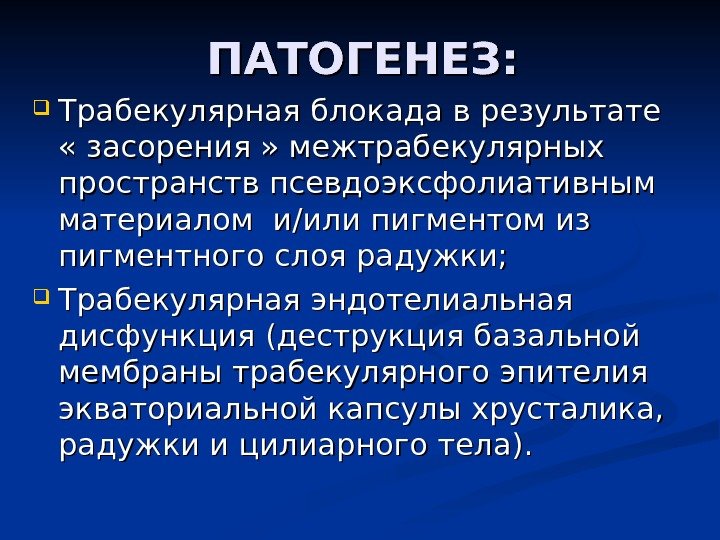 ПАТОГЕНЕЗ:

Трабекулярная блокада в результате « засорения » межтрабекулярных пространств псевдоэксфолиативным материалом и/или пигментом из пигментного слоя радужки;

Трабекулярная эндотелиальная дисфункция (деструкция базальной мембраны трабекулярного эпителия экваториальной капсулы хрусталика, радужки и цилиарного тела).